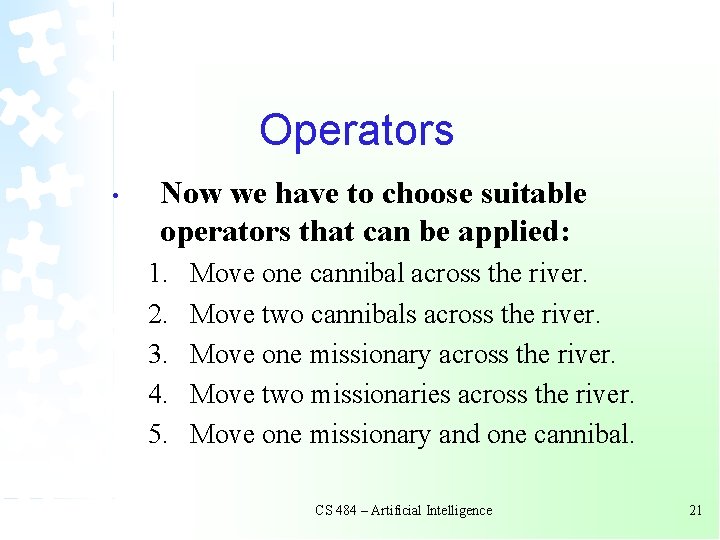 Operators

• Now we have to choose suitable operators that can be applied:

1. Move one cannibal across the river.
2. Move two cannibals across the river.
3. Move one missionary across the river.
4. Move two missionaries across the river.
5. Move one missionary and one cannibal.

CS 484 – Artificial Intelligence

21